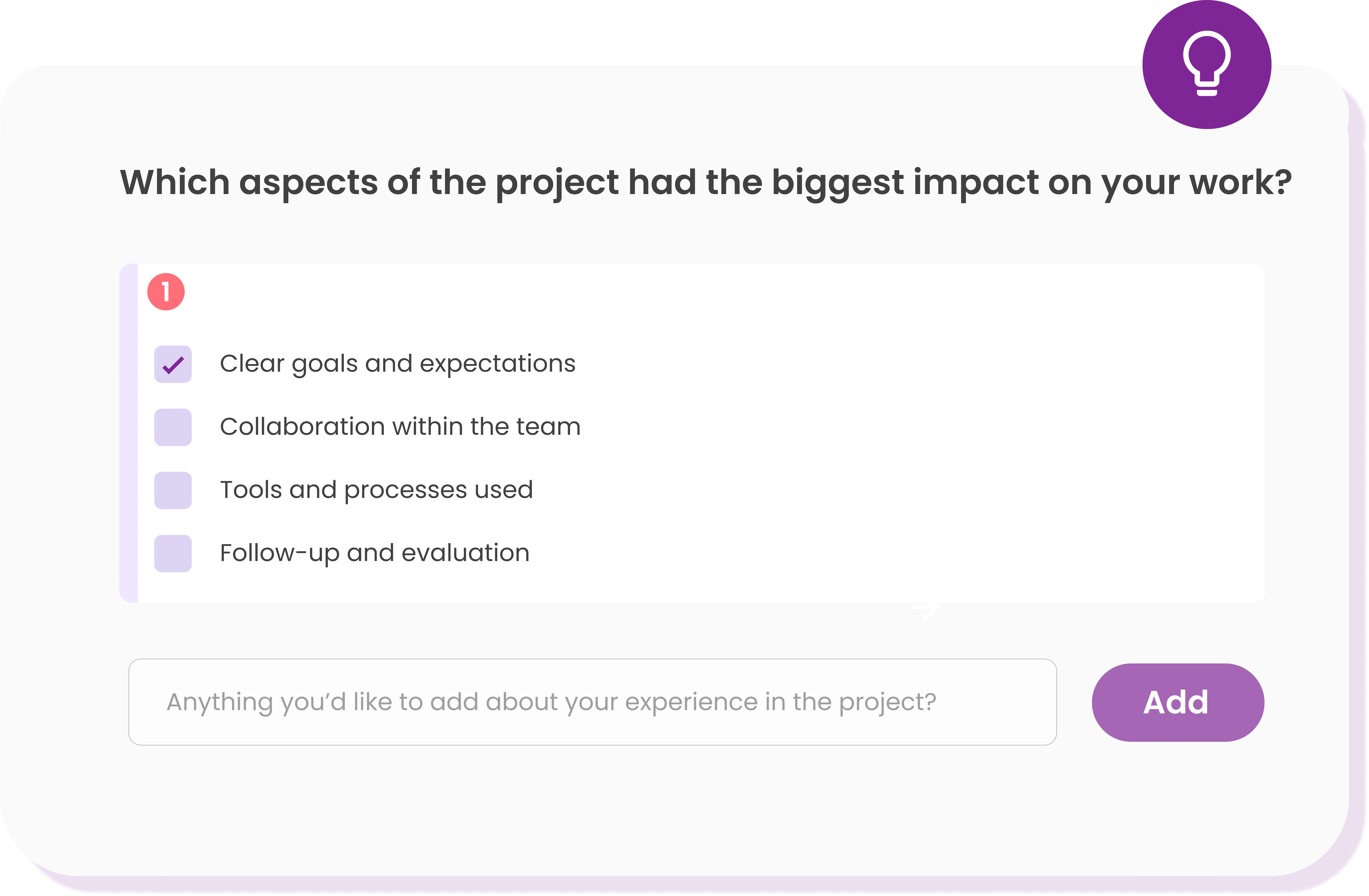 Which aspects of the project had the biggest impact on your work?

1

Clear goals and expectations

Collaboration within the team

Tools and processes used

Follow-up and evaluation

Anything you'd like to add about your experience in the project?

Add